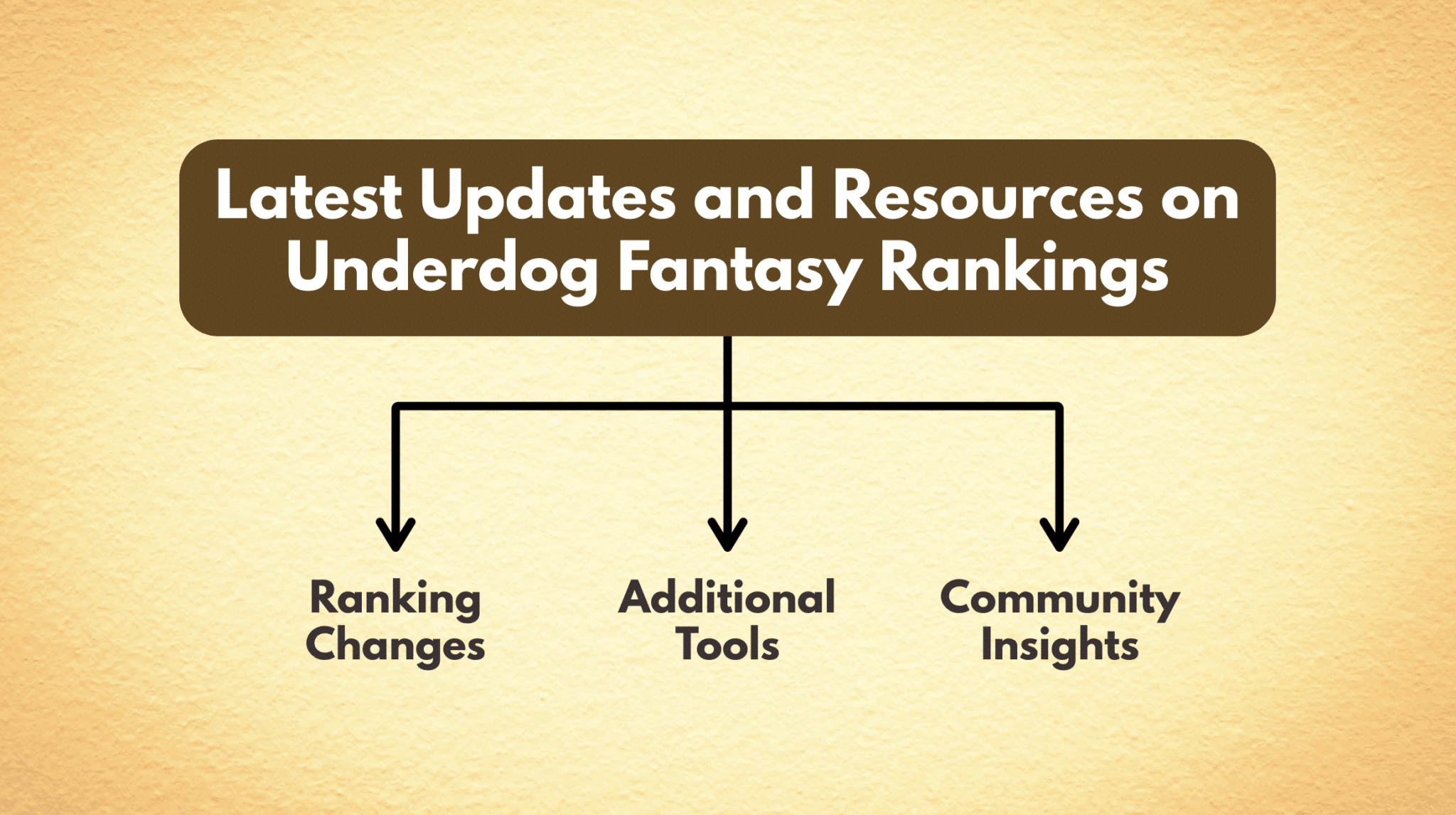 Latest Updates and Resources on Underdog Fantasy Rankings

Ranking Changes

Additional Tools

Community Insights